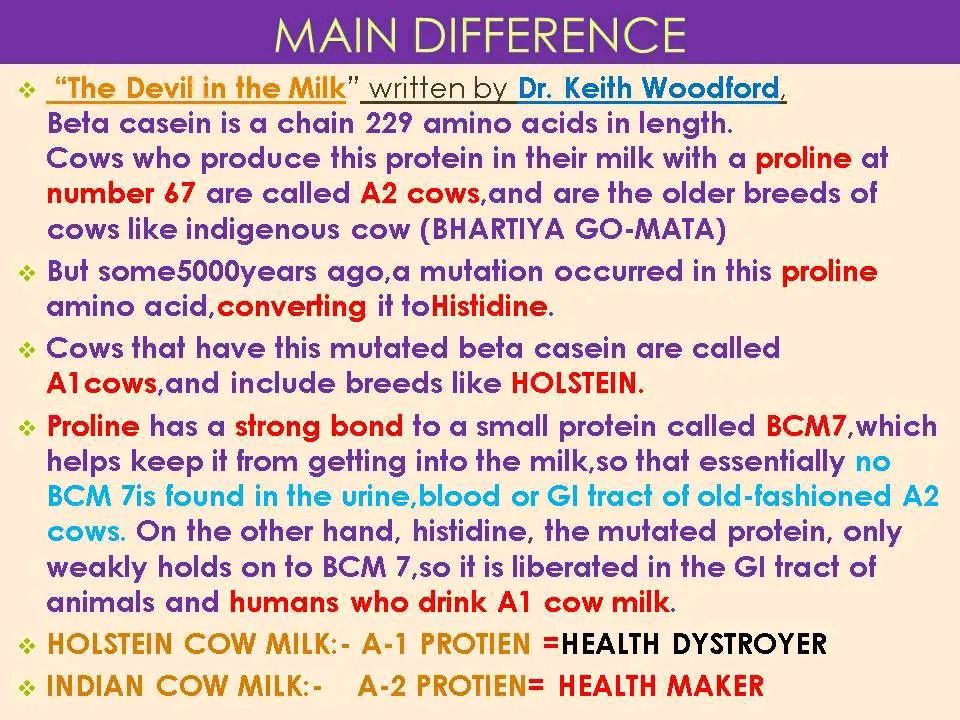 MAIN DIFFERENCE

❖ "The Devil in the Milk" written by Dr. Keith Woodford, Beta casein is a chain 229 amino acids in length. Cows who produce this protein in their milk with a proline at number 67 are called A2 cows,and are the older breeds of cows like indigenous cow (BHARTIYA GO-MATA)

❖ But some5000years ago,a mutation occurred in this proline amino acid,converting it toHistidine.

❖ Cows that have this mutated beta casein are called A1cows,and include breeds like HOLSTEIN.

❖ Proline has a strong bond to a small protein called BCM7,which helps keep it from getting into the milk,so that essentially no BCM 7is found in the urine,blood or GI tract of old-fashioned A2 cows. On the other hand, histidine, the mutated protein, only weakly holds on to BCM 7,so it is liberated in the GI tract of animals and humans who drink A1 cow milk.

❖ HOLSTEIN COW MILK:- A-1 PROTIEN =HEALTH DYSTROYER

❖ INDIAN COW MILK:- A-2 PROTIEN= HEALTH MAKER